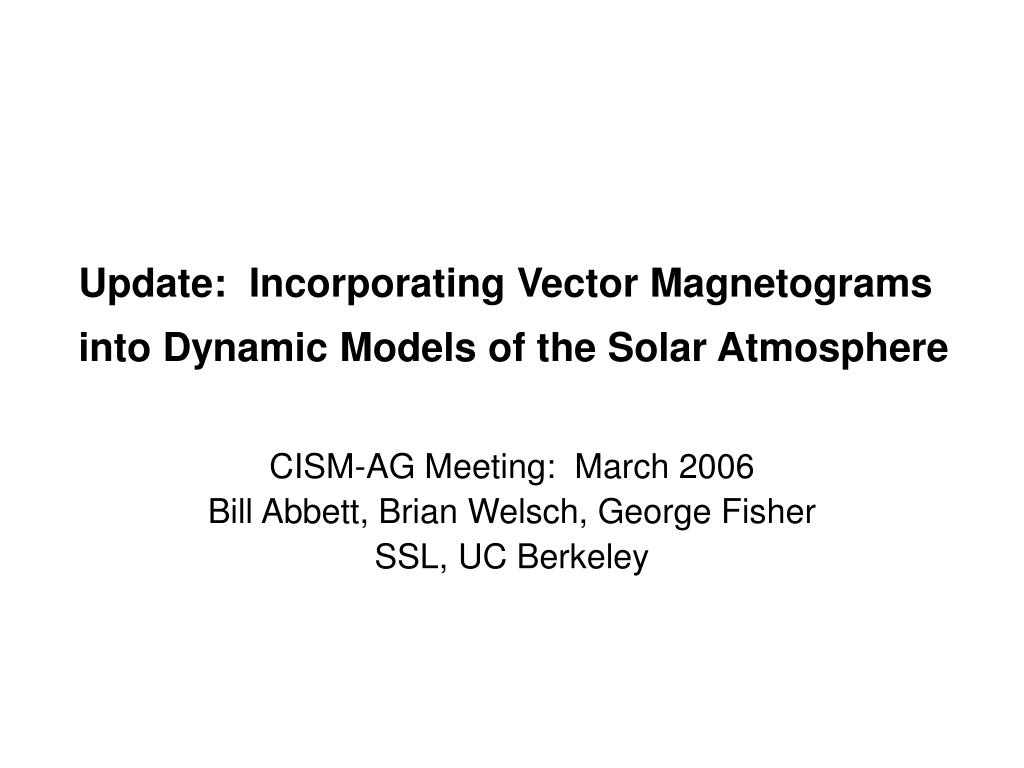 Update: Incorporating Vector Magnetograms into Dynamic Models of the Solar Atmosphere

CISM-AG Meeting: March 2006
Bill Abbett, Brian Welsch, George Fisher
SSL, UC Berkeley